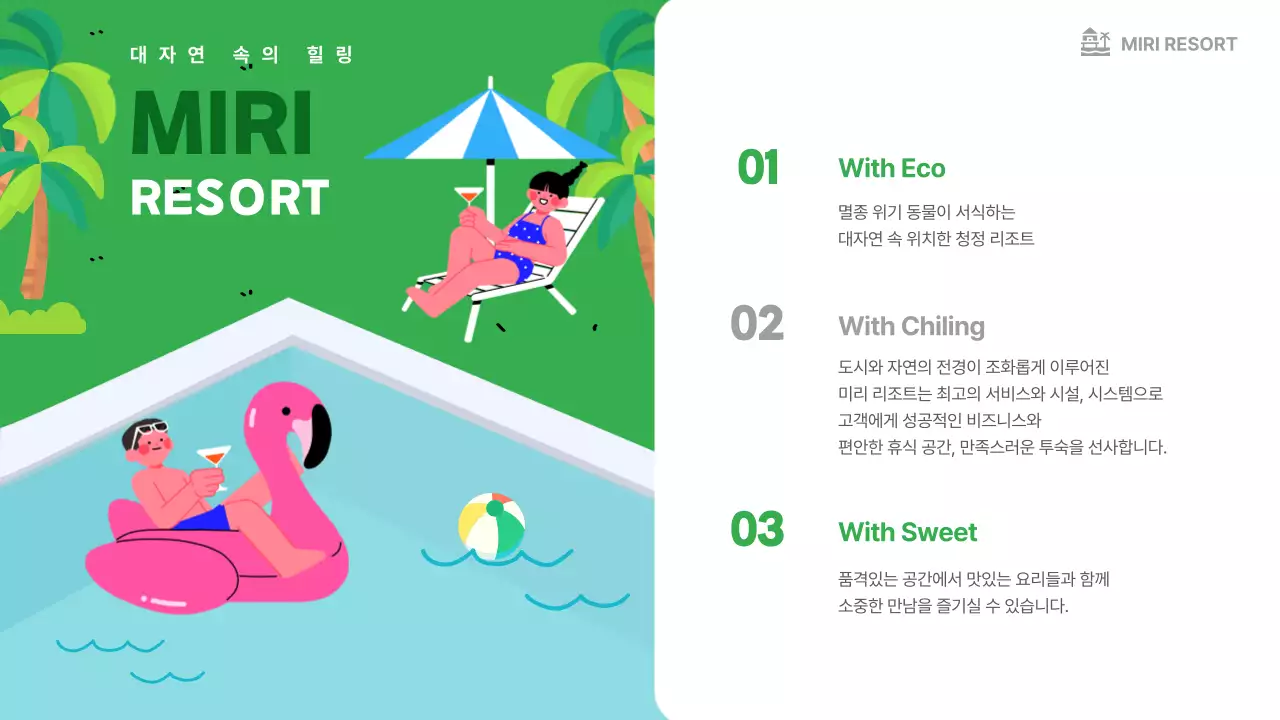 대자연 속의 힐링

MIRI
RESORT

MIRI RESORT

01
With Eco
멸종 위기 동물이 서식하는
대자연 속 위치한 청정 리조트

02
With Chiling
도시와 자연의 전경이 조화롭게 이루어진
미리 리조트는 최고의 서비스와 시설, 시스템으로
고객에게 성공적인 비즈니스와
편안한 휴식 공간, 만족스러운 투숙을 선사합니다.

03
With Sweet
품격있는 공간에서 맛있는 요리들과 함께
소중한 만남을 즐기실 수 있습니다.